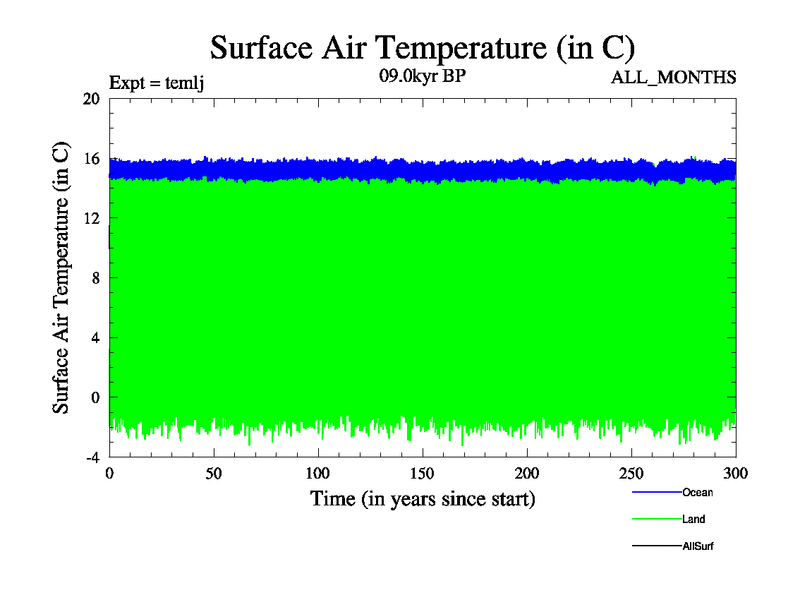 Surface Air Temperature (in C)

Expt = temlj

09.0kyr BP

ALL_MONTHS

Surface Air Temperature (in C)

20
16
12
8
4
0
-4

0
50
100
150
200
250
300

Time (in years since start)

Ocean
Land
AllSurf